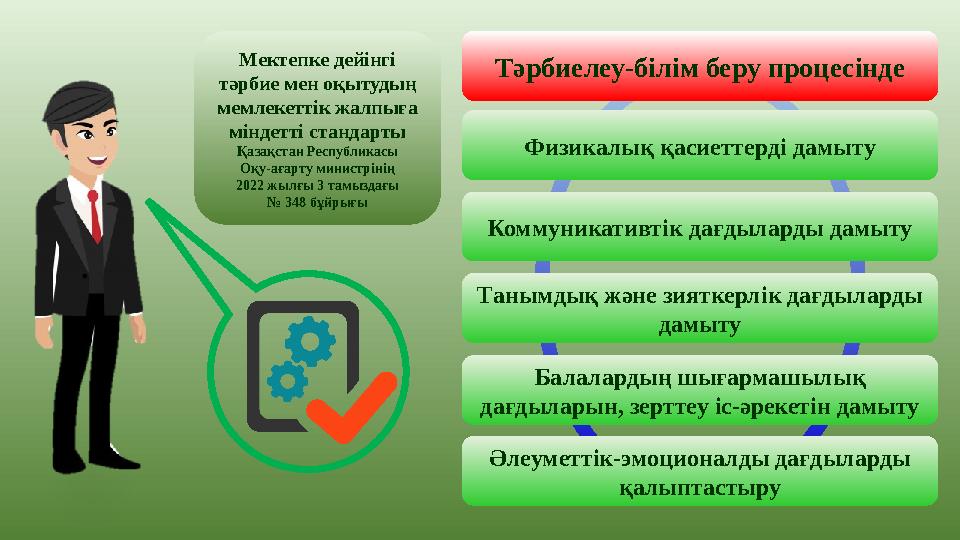 Мектепке дейінгі тәрбие мен оқытудың мемлекеттік жалпыға міндетті стандарты
Қазақстан Республикасы Оқу-ағарту министрінің 2022 жылғы 3 тамыздағы № 348 бұйрығы

Тәрбиелеу-білім беру процесінде

Физикалық қасиеттерді дамыту

Коммуникативтік дағдыларды дамыту

Танымдық және зияткерлік дағдыларды дамыту

Балалардың шығармашылық дағдыларын, зерттеу іс-әрекетін дамыту

Әлеуметтік-эмоционалды дағдыларды қалыптастыру